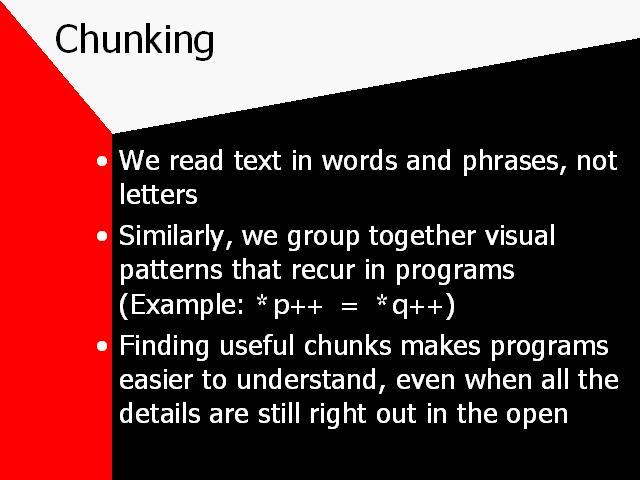 Chunking

• We read text in words and phrases, not letters

• Similarly, we group together visual patterns that recur in programs (Example: *p++ = *q++)

• Finding useful chunks makes programs easier to understand, even when all the details are still right out in the open